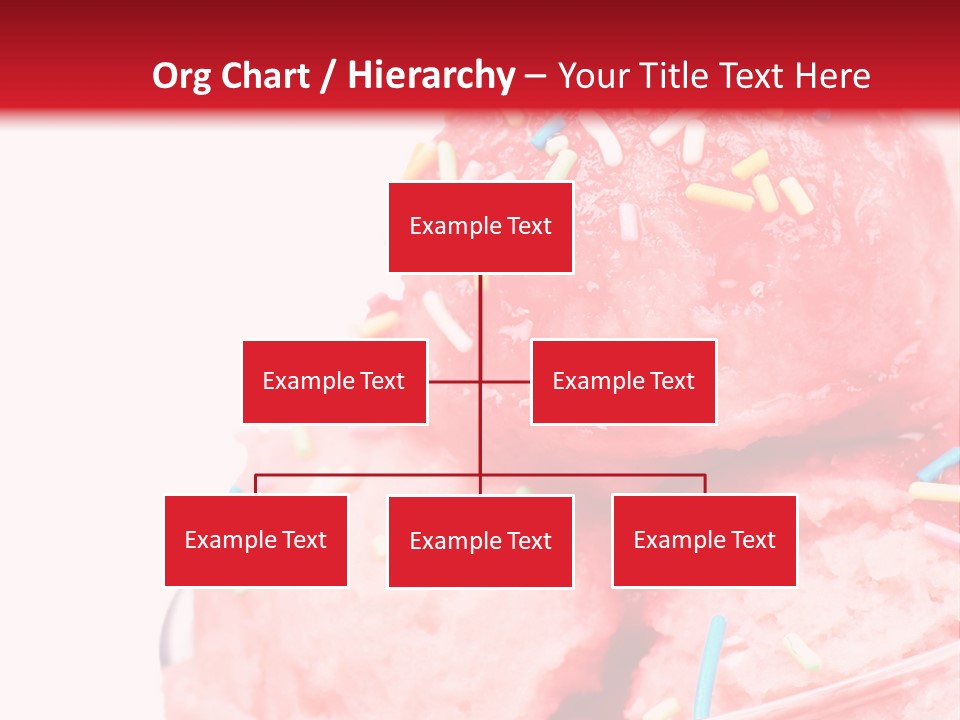 Org Chart / Hierarchy – Your Title Text Here

Example Text

Example Text

Example Text

Example Text

Example Text

Example Text